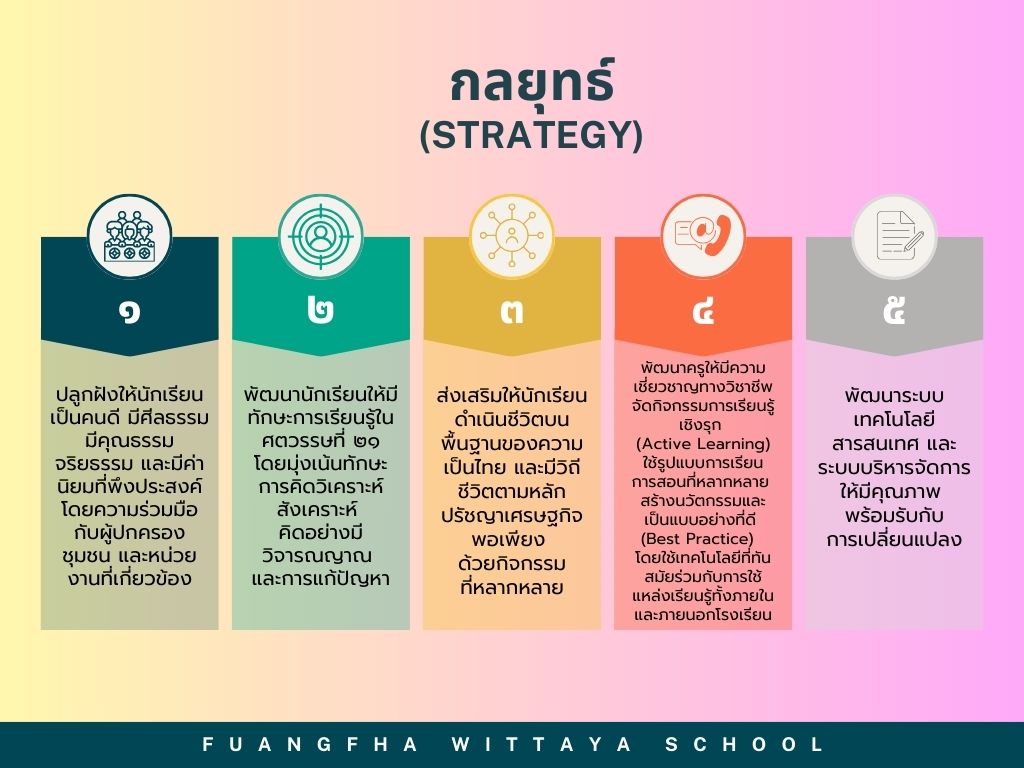 กลยุทธ์
(STRATEGY)

๑

ปลูกฝังให้นักเรียนเป็นคนดี มีศีลธรรม มีคุณธรรม จริยธรรม และมีค่านิยมที่พึงประสงค์ โดยความร่วมมือกับผู้ปกครอง ชุมชน และหน่วยงานที่เกี่ยวข้อง

๒

พัฒนานักเรียนให้มีทักษะการเรียนรู้ในศตวรรษที่ ๒๑ โดยมุ่งเน้นทักษะการคิดวิเคราะห์ สังเคราะห์ คิดอย่างมีวิจารณญาณ และการแก้ปัญหา

๓

ส่งเสริมให้นักเรียนดำเนินชีวิตบนพื้นฐานของความเป็นไทย และมีวิถีชีวิตตามหลักปรัชญาเศรษฐกิจพอเพียง ด้วยกิจกรรมที่หลากหลาย

๔

พัฒนาครูให้มีความเชี่ยวชาญทางวิชาชีพ จัดกิจกรรมการเรียนรู้เชิงรุก (Active Learning) ใช้รูปแบบการเรียนการสอนที่หลากหลาย สร้างนวัตกรรมและเป็นแบบอย่างที่ดี (Best Practice) โดยใช้เทคโนโลยีที่ทันสมัยร่วมกับการใช้แหล่งเรียนรู้ทั้งภายในและภายนอกโรงเรียน

๕

พัฒนาระบบเทคโนโลยีสารสนเทศ และระบบบริหารจัดการให้มีคุณภาพ พร้อมรับกับการเปลี่ยนแปลง

FUANGFHA WITTAYA SCHOOL